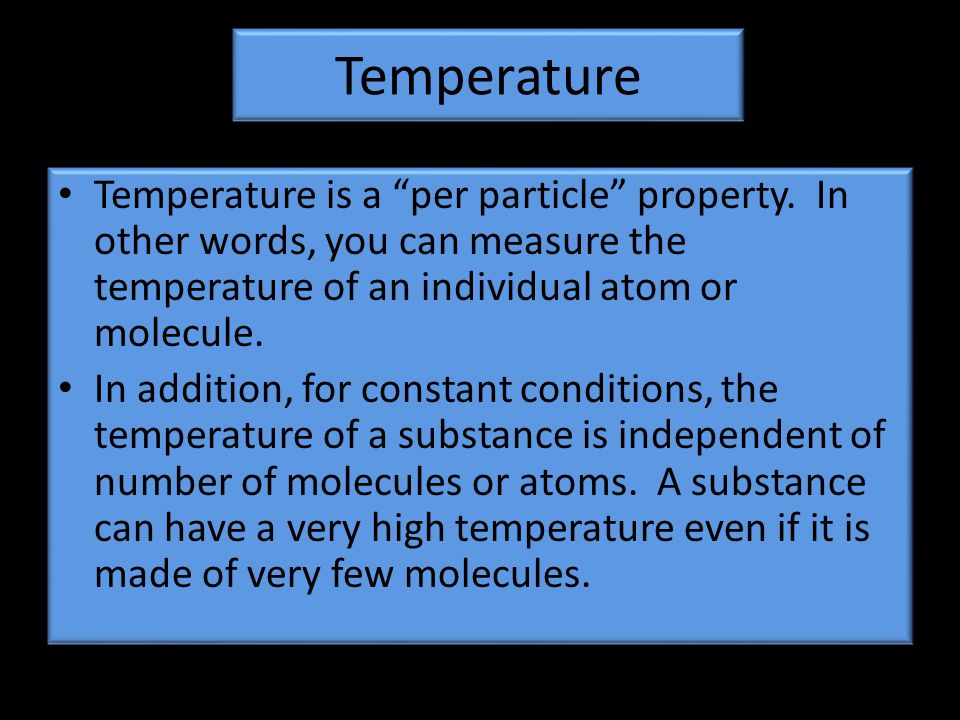 Temperature

• Temperature is a “per particle” property. In other words, you can measure the temperature of an individual atom or molecule.

• In addition, for constant conditions, the temperature of a substance is independent of number of molecules or atoms. A substance can have a very high temperature even if it is made of very few molecules.